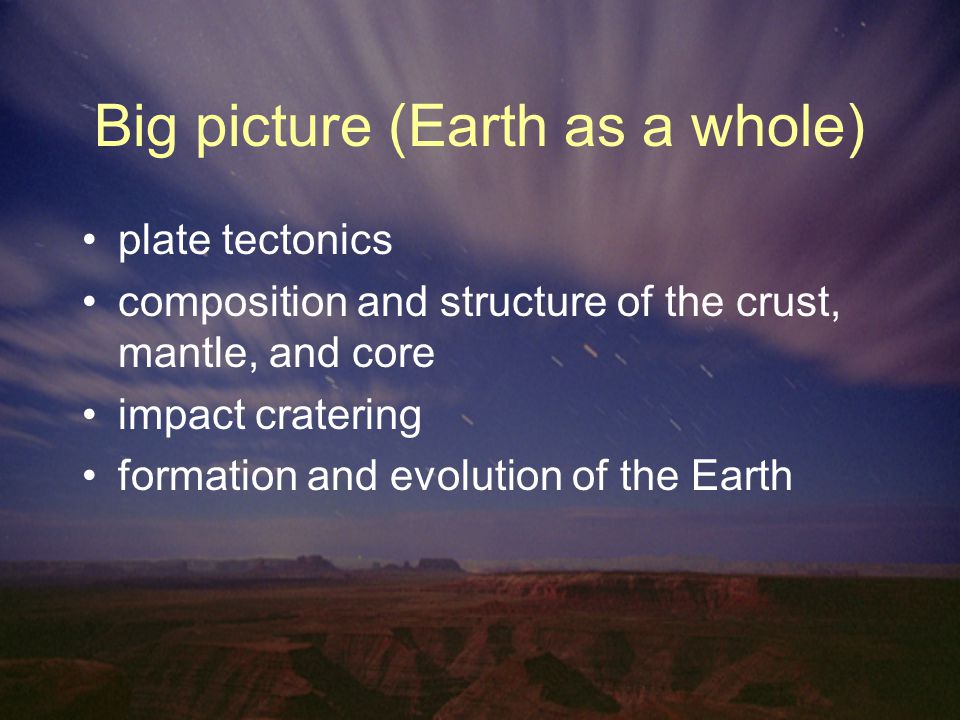 Big picture (Earth as a whole)

• plate tectonics
• composition and structure of the crust, mantle, and core
• impact cratering
• formation and evolution of the Earth